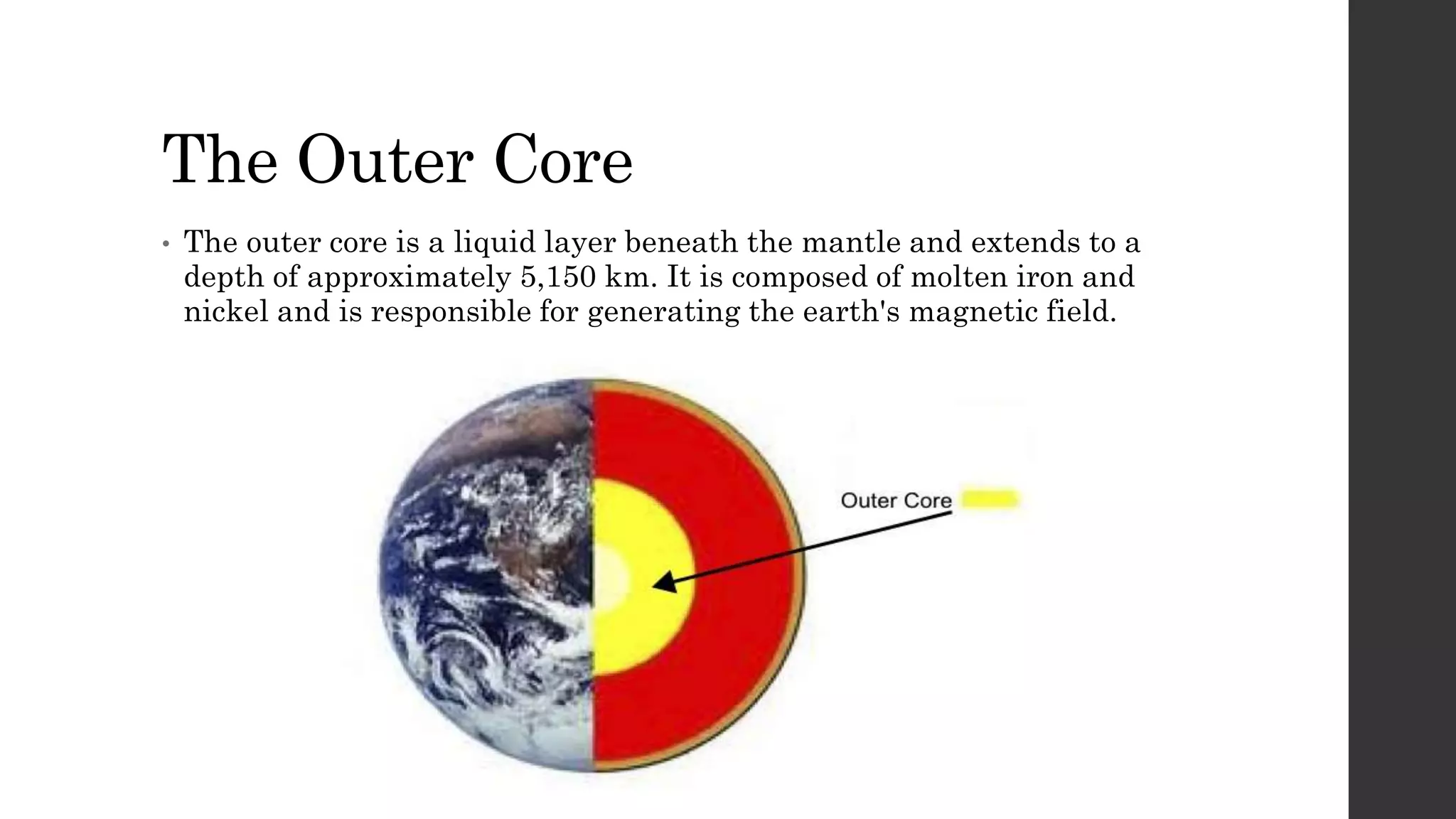 The Outer Core

• The outer core is a liquid layer beneath the mantle and extends to a depth of approximately 5,150 km. It is composed of molten iron and nickel and is responsible for generating the earth's magnetic field.

Outer Core